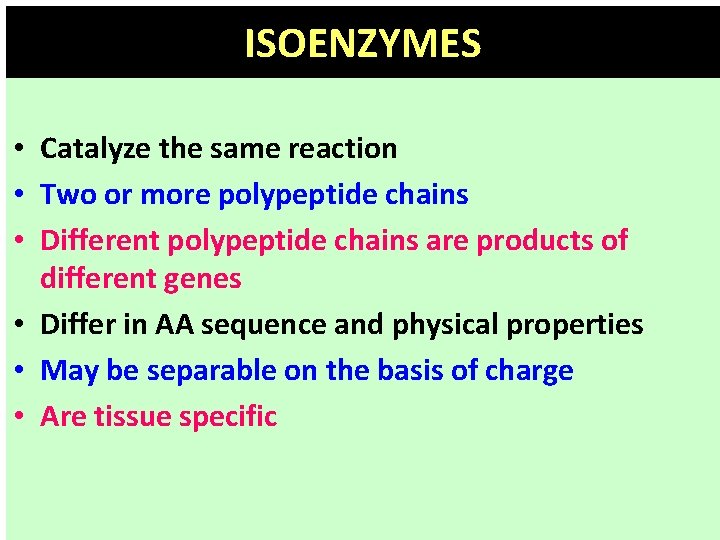 ISOENZYMES

• Catalyze the same reaction
• Two or more polypeptide chains
• Different polypeptide chains are products of different genes
• Differ in AA sequence and physical properties
• May be separable on the basis of charge
• Are tissue specific